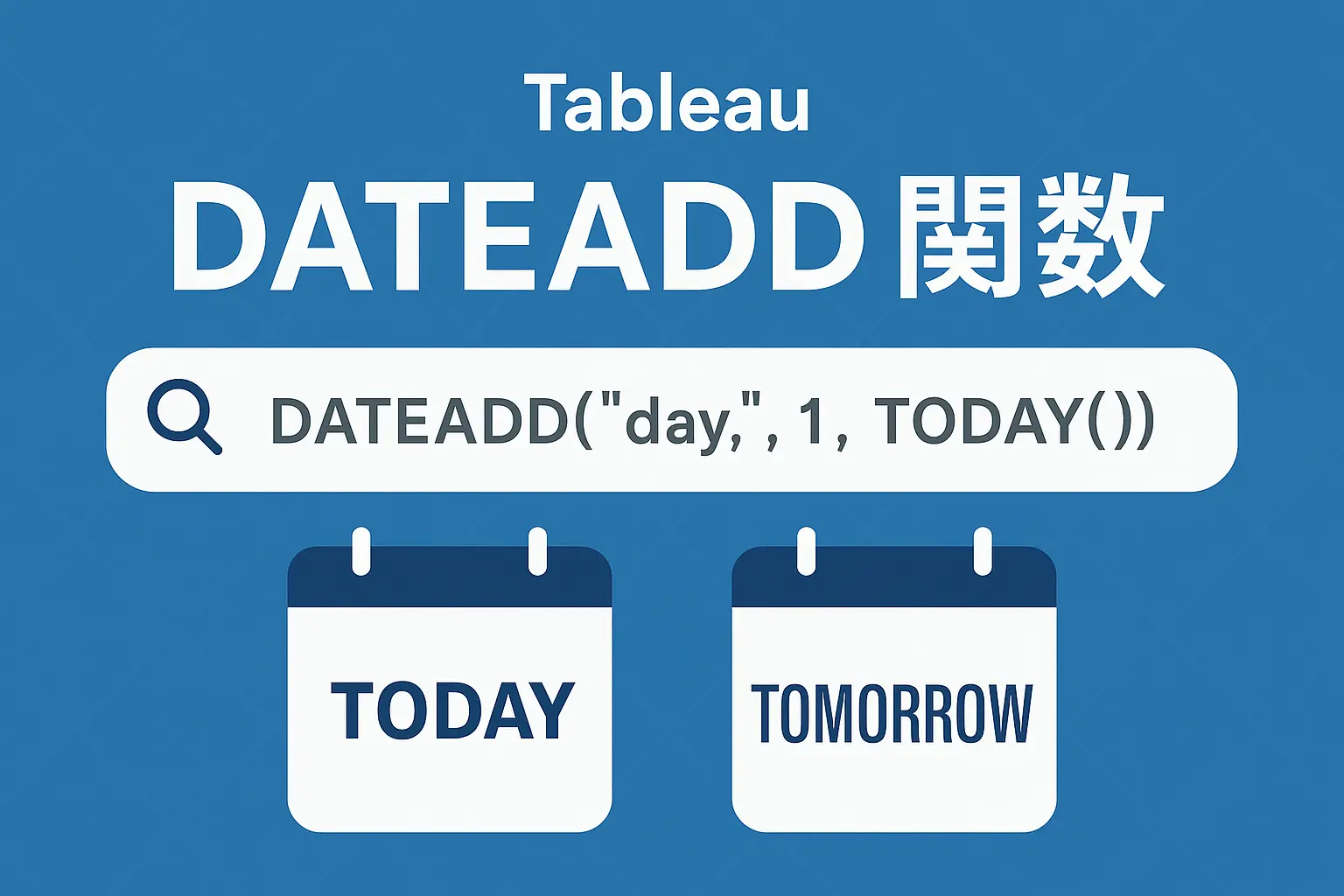 Tableau
DATEADD 関数

DATEADD("day,", 1, TODAY())

TODAY

TOMORROW